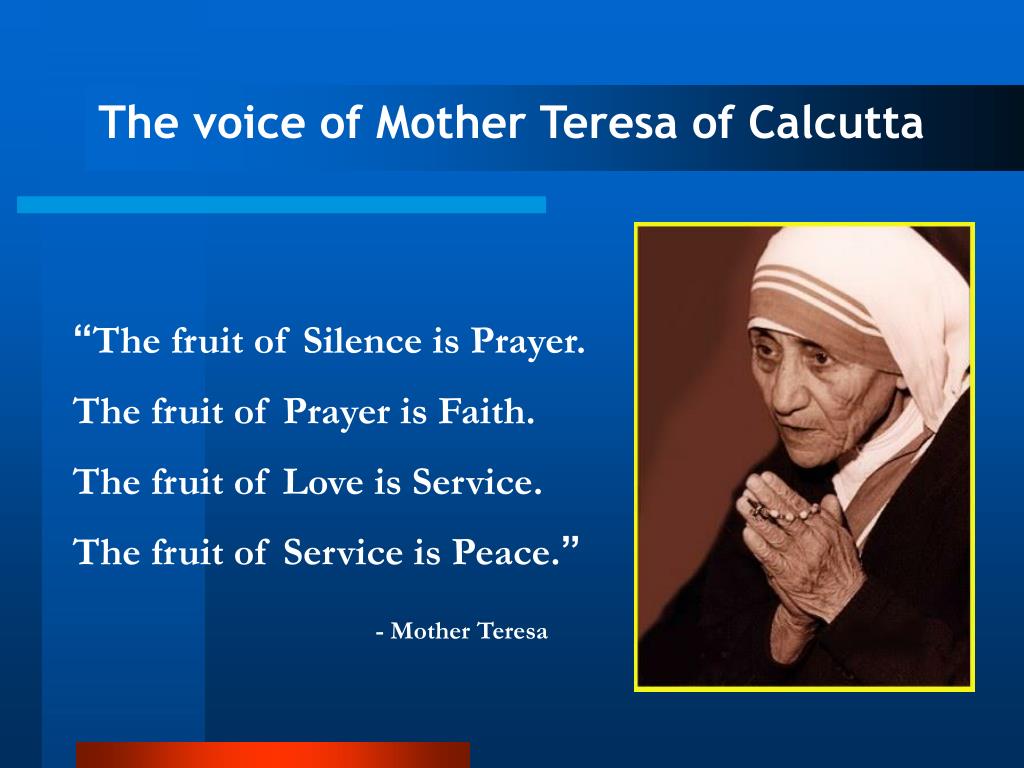 The voice of Mother Teresa of Calcutta

“The fruit of Silence is Prayer.

The fruit of Prayer is Faith.

The fruit of Love is Service.

The fruit of Service is Peace.”

- Mother Teresa